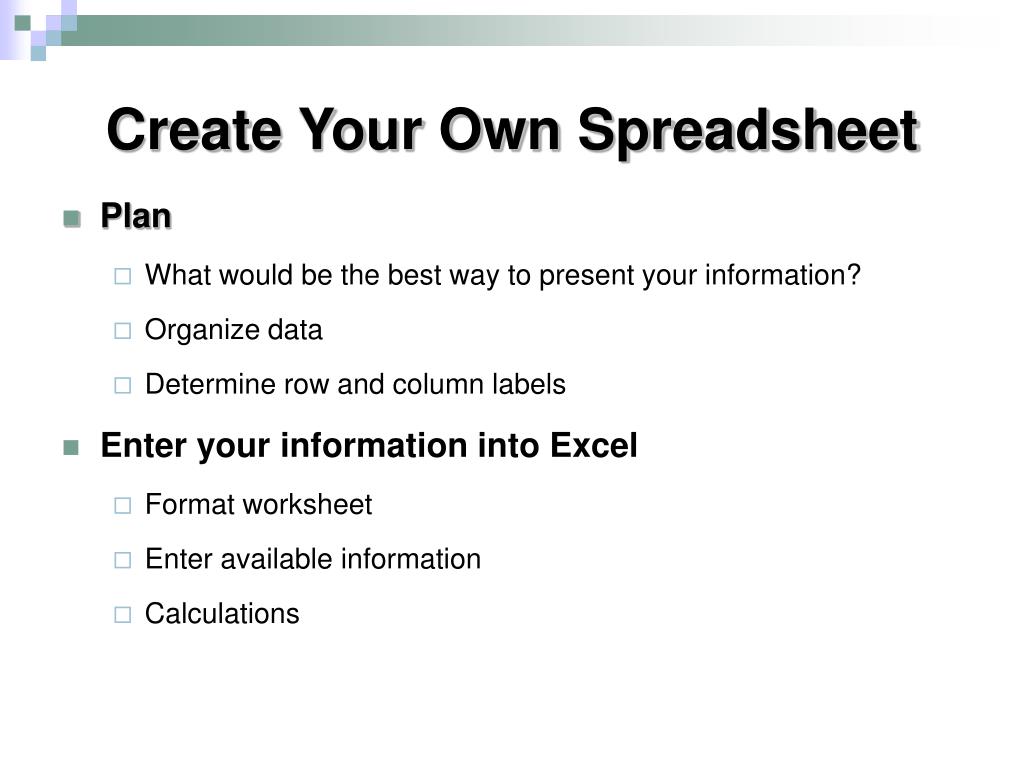 Create Your Own Spreadsheet

Plan

What would be the best way to present your information?

Organize data

Determine row and column labels

Enter your information into Excel

Format worksheet

Enter available information

Calculations